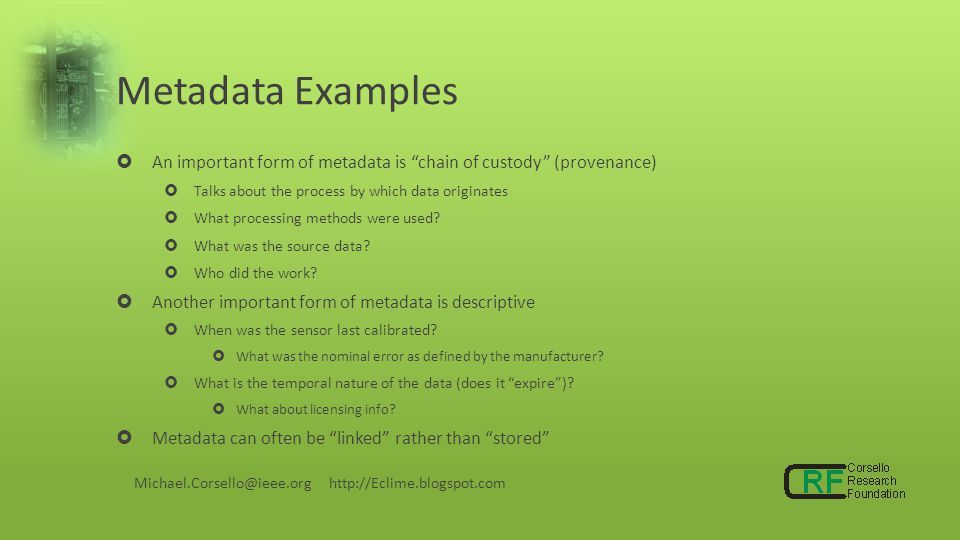 Metadata Examples

An important form of metadata is “chain of custody” (provenance)

Talks about the process by which data originates

What processing methods were used?

What was the source data?

Who did the work?

Another important form of metadata is descriptive

When was the sensor last calibrated?

What was the nominal error as defined by the manufacturer?

What is the temporal nature of the data (does it “expire”)?

What about licensing info?

Metadata can often be “linked” rather than “stored”

Michael.Corsello@ieee.org http://Eclime.blogspot.com

CRF Corsello Research Foundation